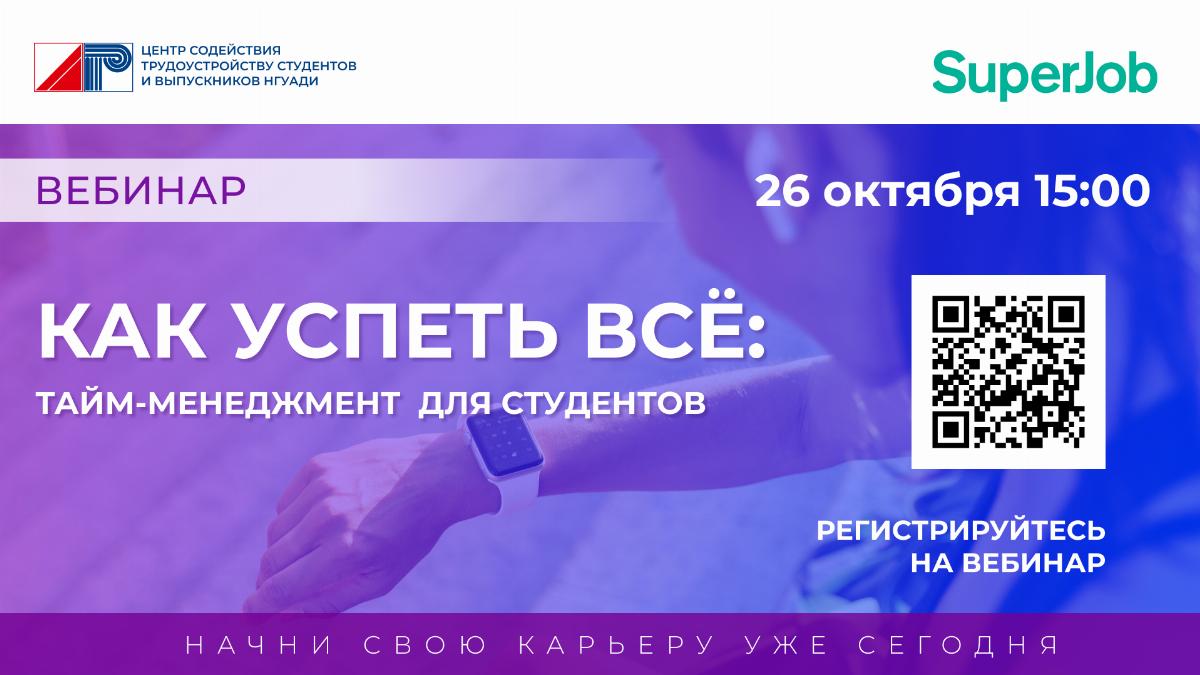 ЦЕНТР СОДЕЙСТВИЯ ТРУДОУСТРОЙСТВУ СТУДЕНТОВ И ВЫПУСКНИКОВ НГУАДИ

SuperJob

ВЕБИНАР

26 октября 15:00

КАК УСПЕТЬ ВСЁ:

ТАЙМ-МЕНЕДЖМЕНТ ДЛЯ СТУДЕНТОВ

РЕГИСТРИРУЙТЕСЬ НА ВЕБИНАР

НАЧНИ СВОЮ КАРЬЕРУ УЖЕ СЕГОДНЯ